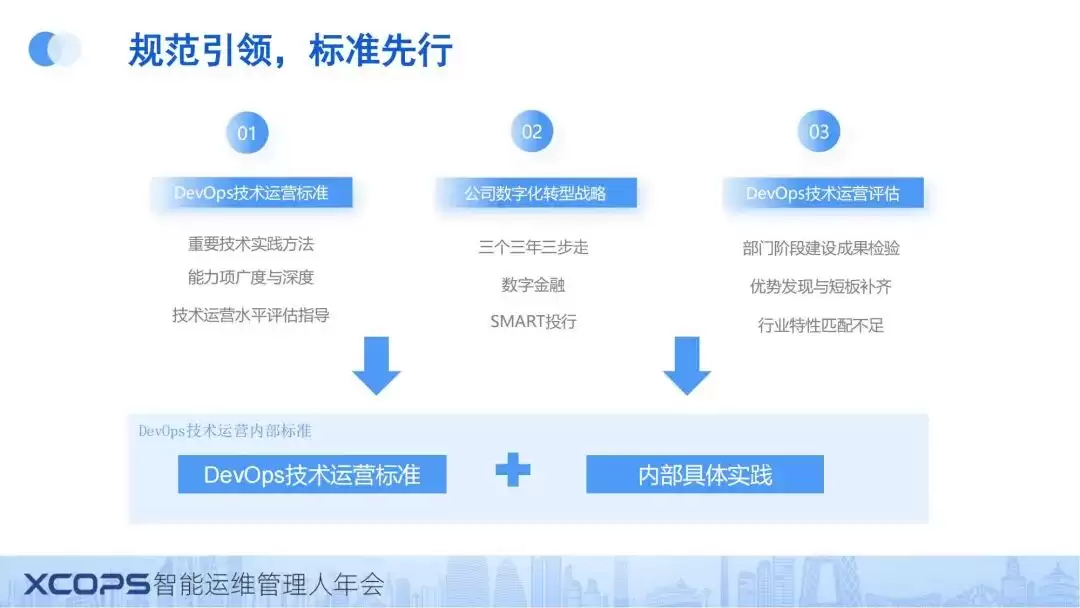 规范引领，标准先行

01

DevOps技术运营标准

重要技术实践方法

能力项广度与深度

技术运营水平评估指导

02

公司数字化转型战略

三个三年三步走

数字金融

SMART投行

03

DevOps技术运营评估

部门阶段建设成果检验

优势发现与短板补齐

行业特性匹配不足

DevOps技术运营内部标准

DevOps技术运营标准

内部具体实践

XCOPS智能运维管理人年会